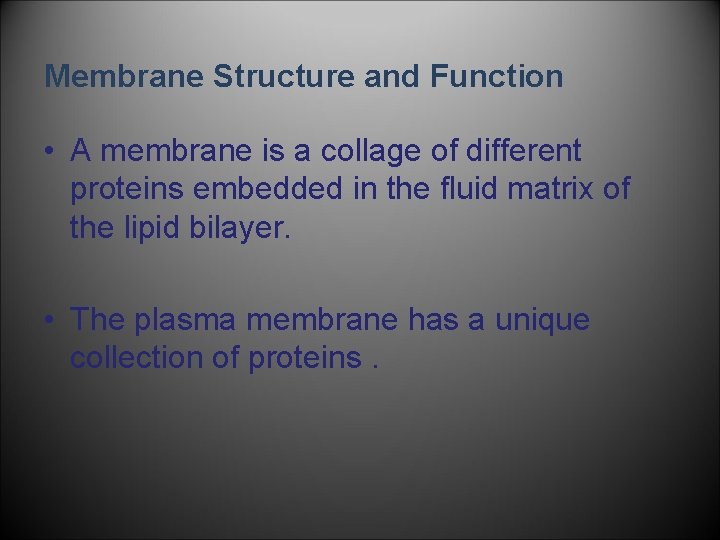 Membrane Structure and Function

• A membrane is a collage of different proteins embedded in the fluid matrix of the lipid bilayer.

• The plasma membrane has a unique collection of proteins .